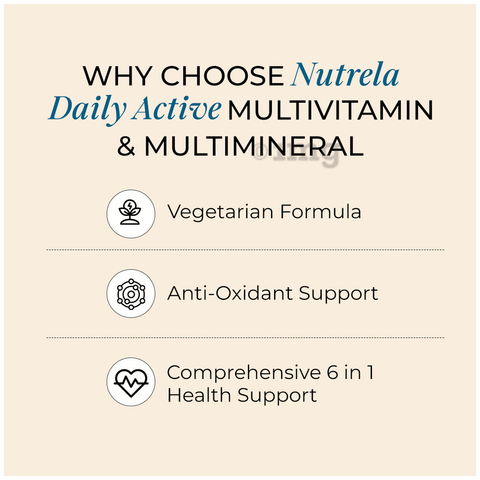 WHY CHOOSE Nutrela Daily Active MULTIVITAMIN & MULTIMINERAL

Vegetarian Formula

Anti-Oxidant Support

Comprehensive 6 in 1 Health Support

©1mg